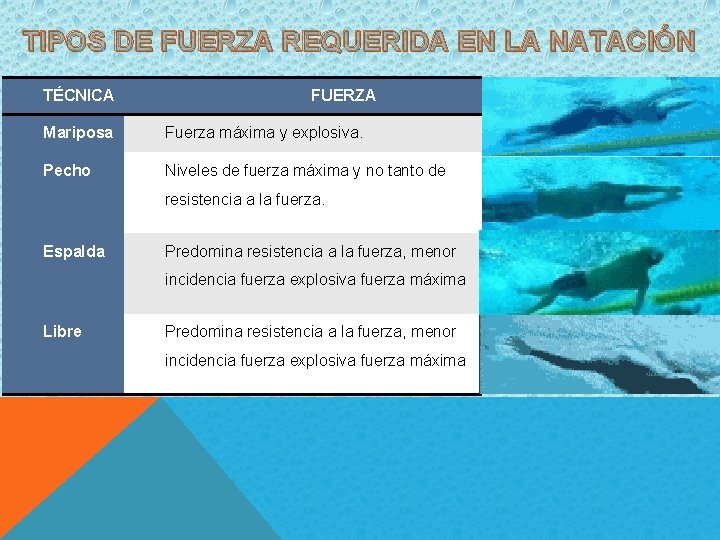 TIPOS DE FUERZA REQUERIDA EN LA NATACIÓN

| TÉCNICA | FUERZA |
|---|---|
| Mariposa | Fuerza máxima y explosiva. |
| Pecho | Niveles de fuerza máxima y no tanto de resistencia a la fuerza. |
| Espalda | Predomina resistencia a la fuerza, menor incidencia fuerza explosiva fuerza máxima |
| Libre | Predomina resistencia a la fuerza, menor incidencia fuerza explosiva fuerza máxima |